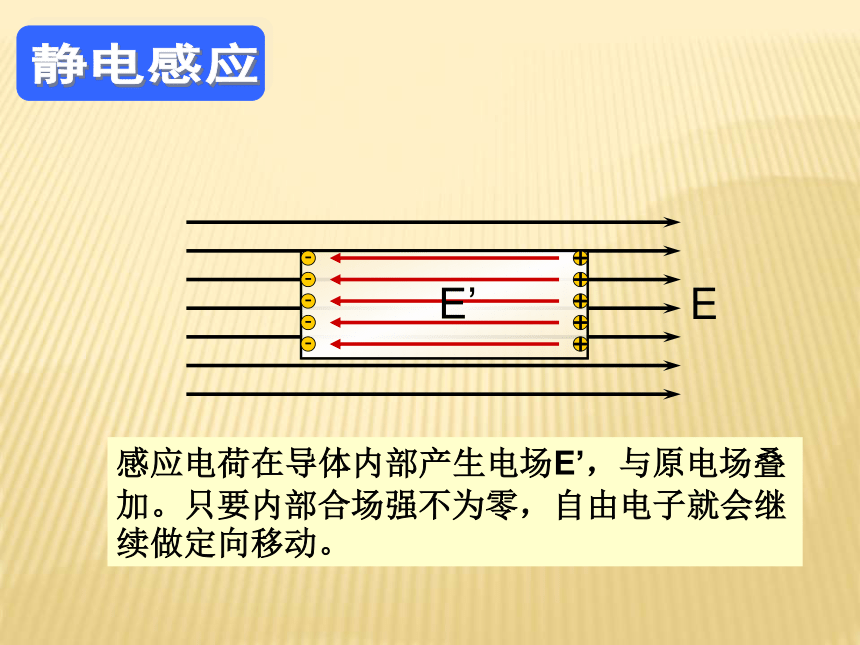 静电感应

E’

E

感应电荷在导体内部产生电场E’，与原电场叠加。只要内部合场强不为零，自由电子就会继续做定向移动。